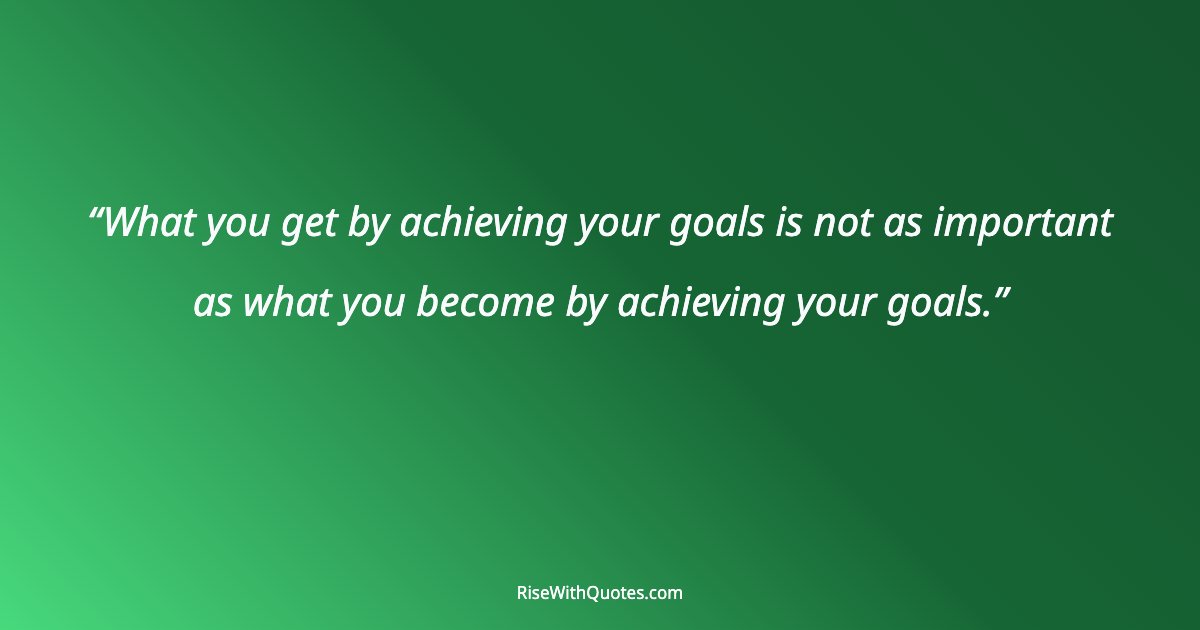 “What you get by achieving your goals is not as important as what you become by achieving your goals.”

RiseWithQuotes.com